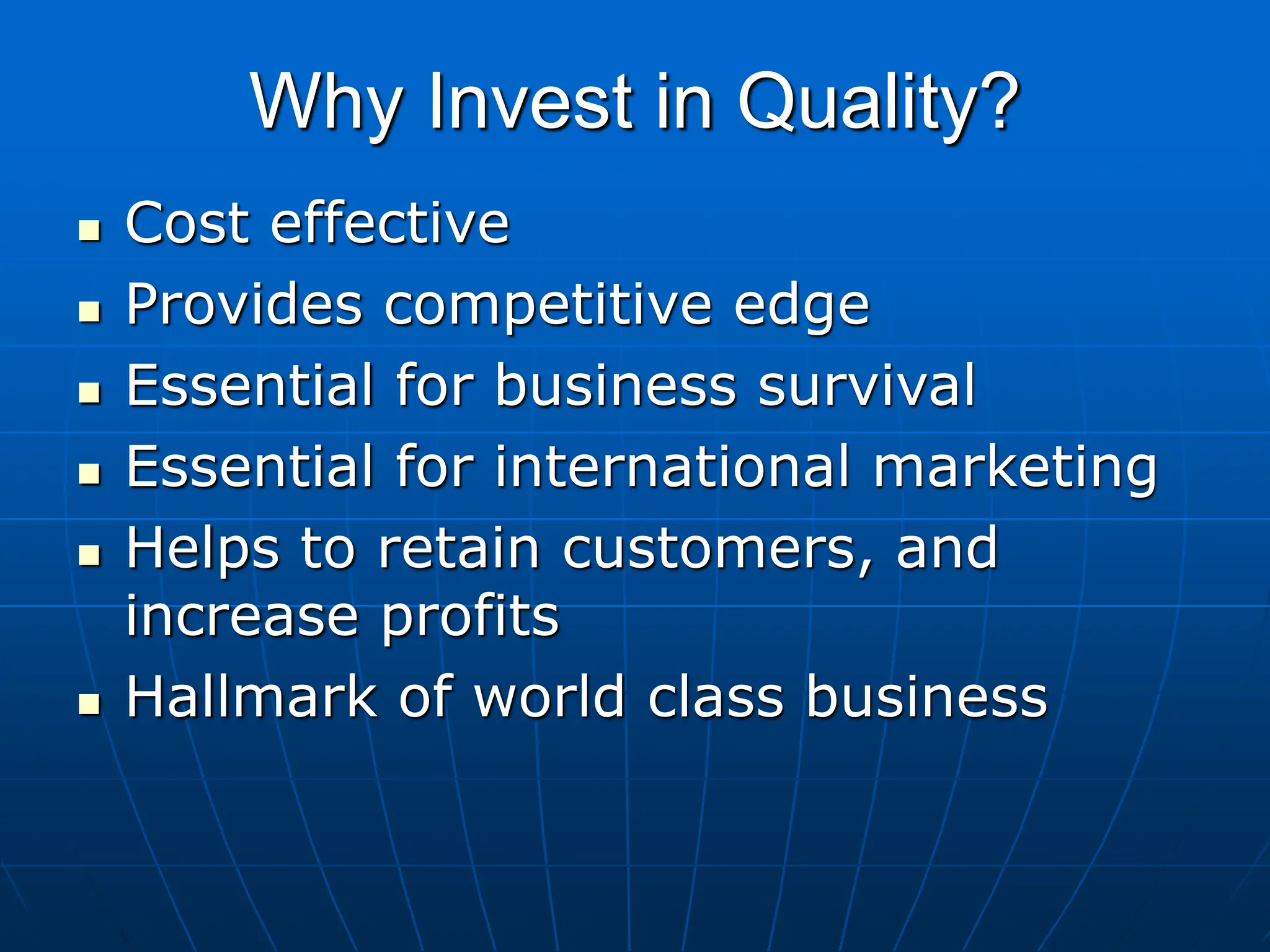 Why Invest in Quality?

- Cost effective
- Provides competitive edge
- Essential for business survival
- Essential for international marketing
- Helps to retain customers, and increase profits
- Hallmark of world class business